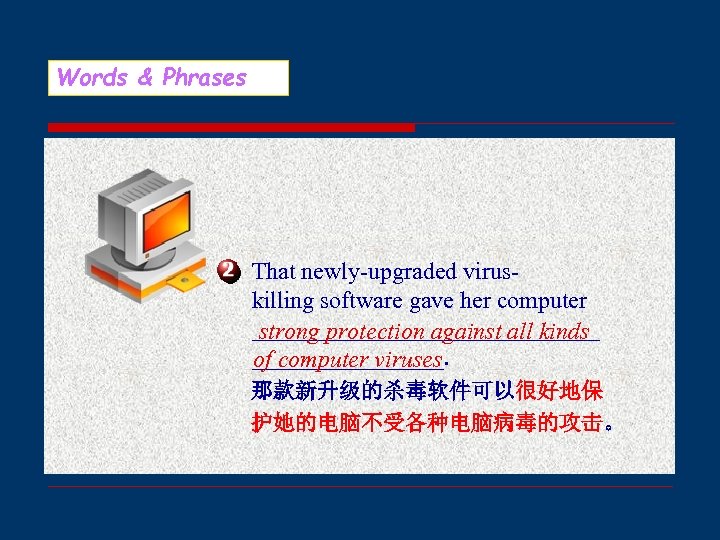 Words & Phrases

2 That newly-upgraded virus-killing software gave her computer strong protection against all kinds of computer viruses.
那款新升级的杀毒软件可以很好地保护她的电脑不受各种电脑病毒的攻击。